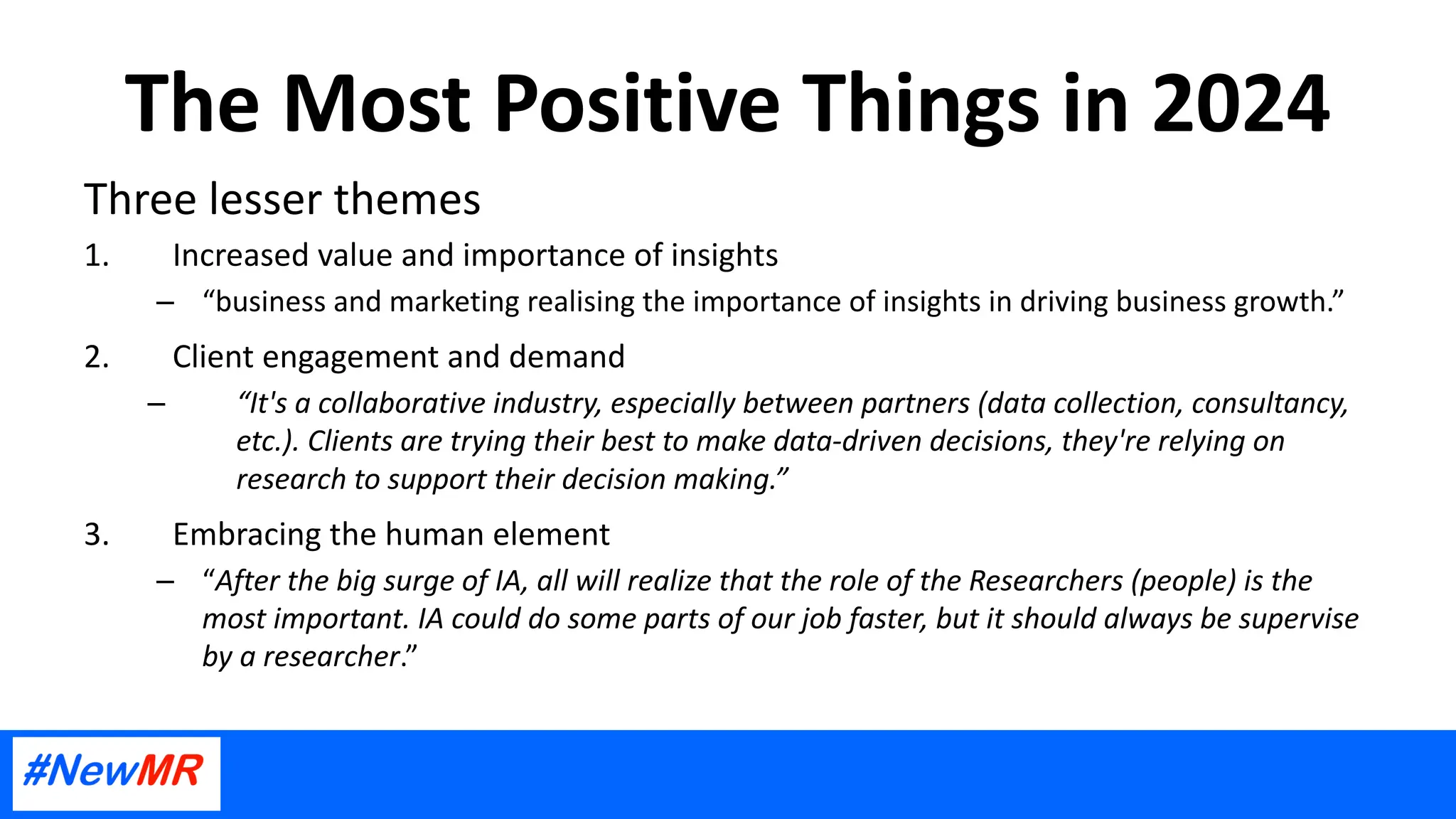 The Most Positive Things in 2024

Three lesser themes

1. Increased value and importance of insights

– “business and marketing realising the importance of insights in driving business growth.”

2. Client engagement and demand

– “It's a collaborative industry, especially between partners (data collection, consultancy, etc.). Clients are trying their best to make data-driven decisions, they're relying on research to support their decision making.”

3. Embracing the human element

– “After the big surge of IA, all will realize that the role of the Researchers (people) is the most important. IA could do some parts of our job faster, but it should always be supervise by a researcher.”

#NewMR